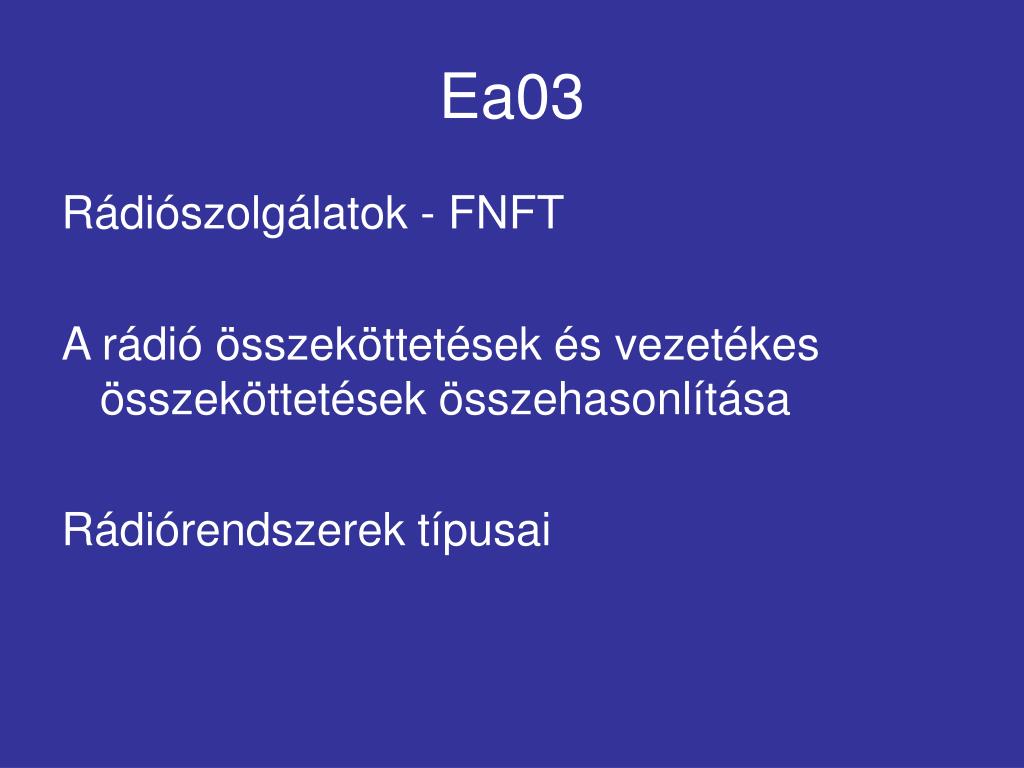 Ea03

Rádiószolgálatok - FNFT

A rádió összeköttetések és vezetékes összeköttetések összehasonlítása

Rádiórendszerek típusai